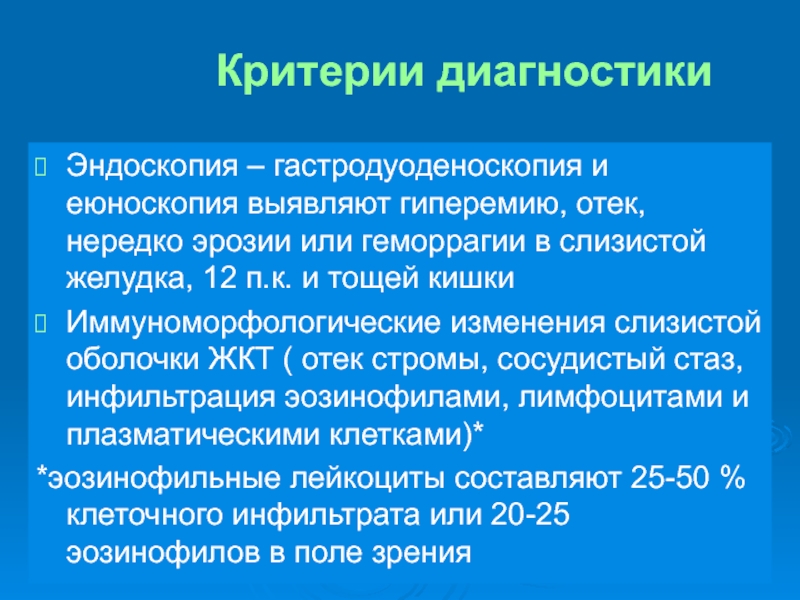 Критерии диагностики

Эндоскопия – гастродуоденоскопия и еюноскопия выявляют гиперемию, отек, нередко эрозии или геморрагии в слизистой желудка, 12 п.к. и тощей кишки

Иммуноморфологические изменения слизистой оболочки ЖКТ ( отек стромы, сосудистый стаз, инфильтрация эозинофилами, лимфоцитами и плазматическими клетками)*

*эозинофильные лейкоциты составляют 25-50 % клеточного инфильтрата или 20-25 эозинофилов в поле зрения